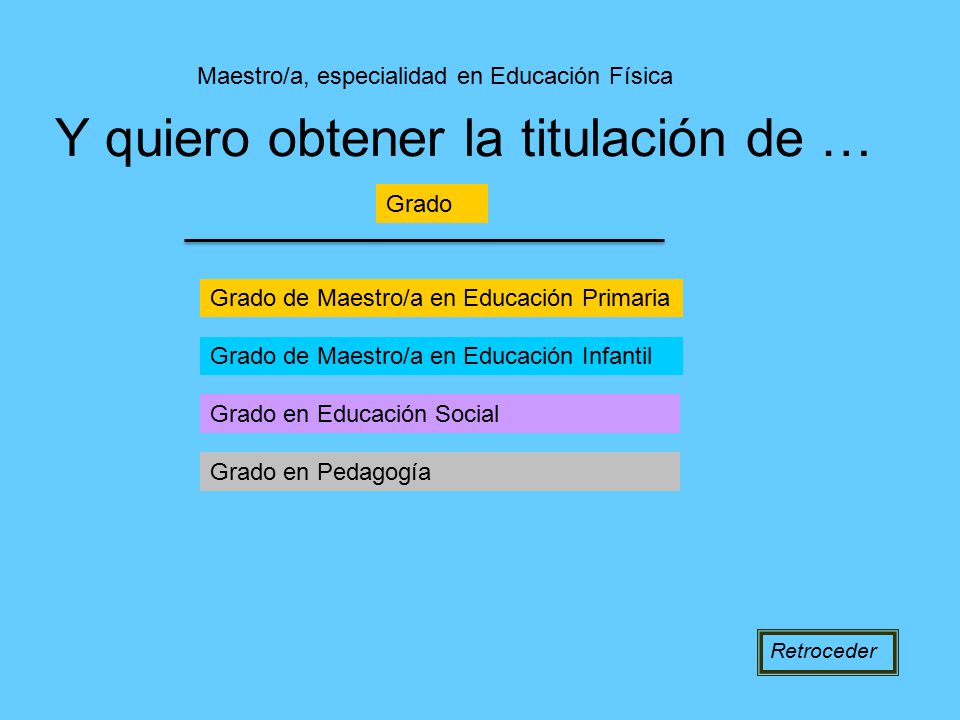 Maestro/a, especialidad en Educación Física

Y quiero obtener la titulación de …

Grado

Grado de Maestro/a en Educación Primaria

Grado de Maestro/a en Educación Infantil

Grado en Educación Social

Grado en Pedagogía

Retroceder